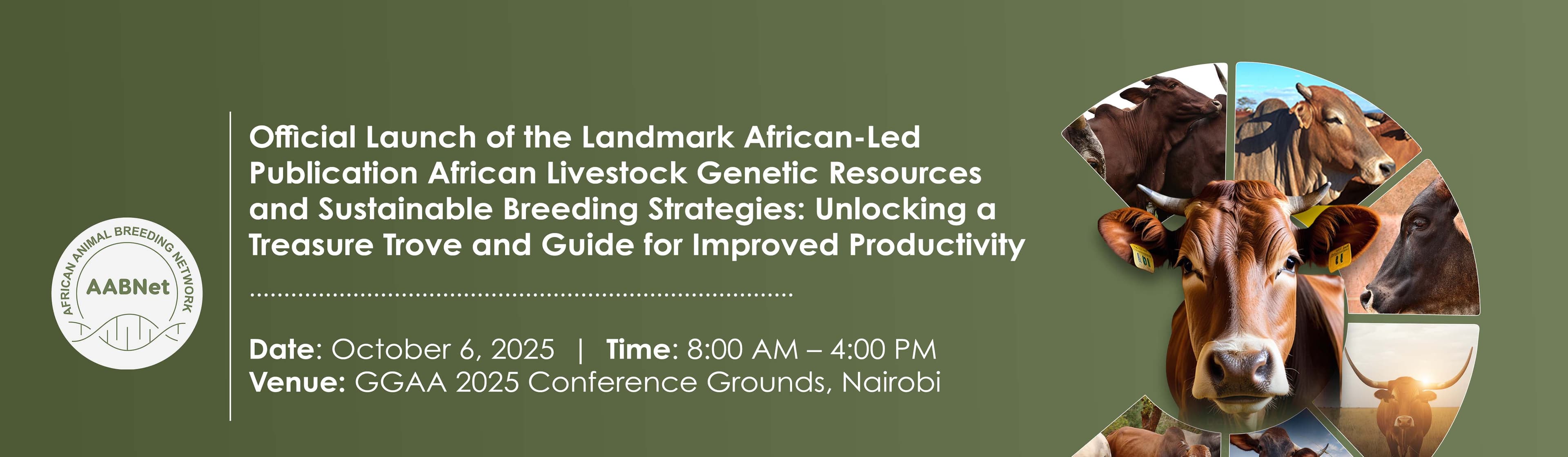 AFRICAN ANIMAL BREEDING NETWORK
AABNet

Official Launch of the Landmark African-Led Publication African Livestock Genetic Resources and Sustainable Breeding Strategies: Unlocking a Treasure Trove and Guide for Improved Productivity

Date: October 6, 2025 | Time: 8:00 AM – 4:00 PM
Venue: GGAA 2025 Conference Grounds, Nairobi